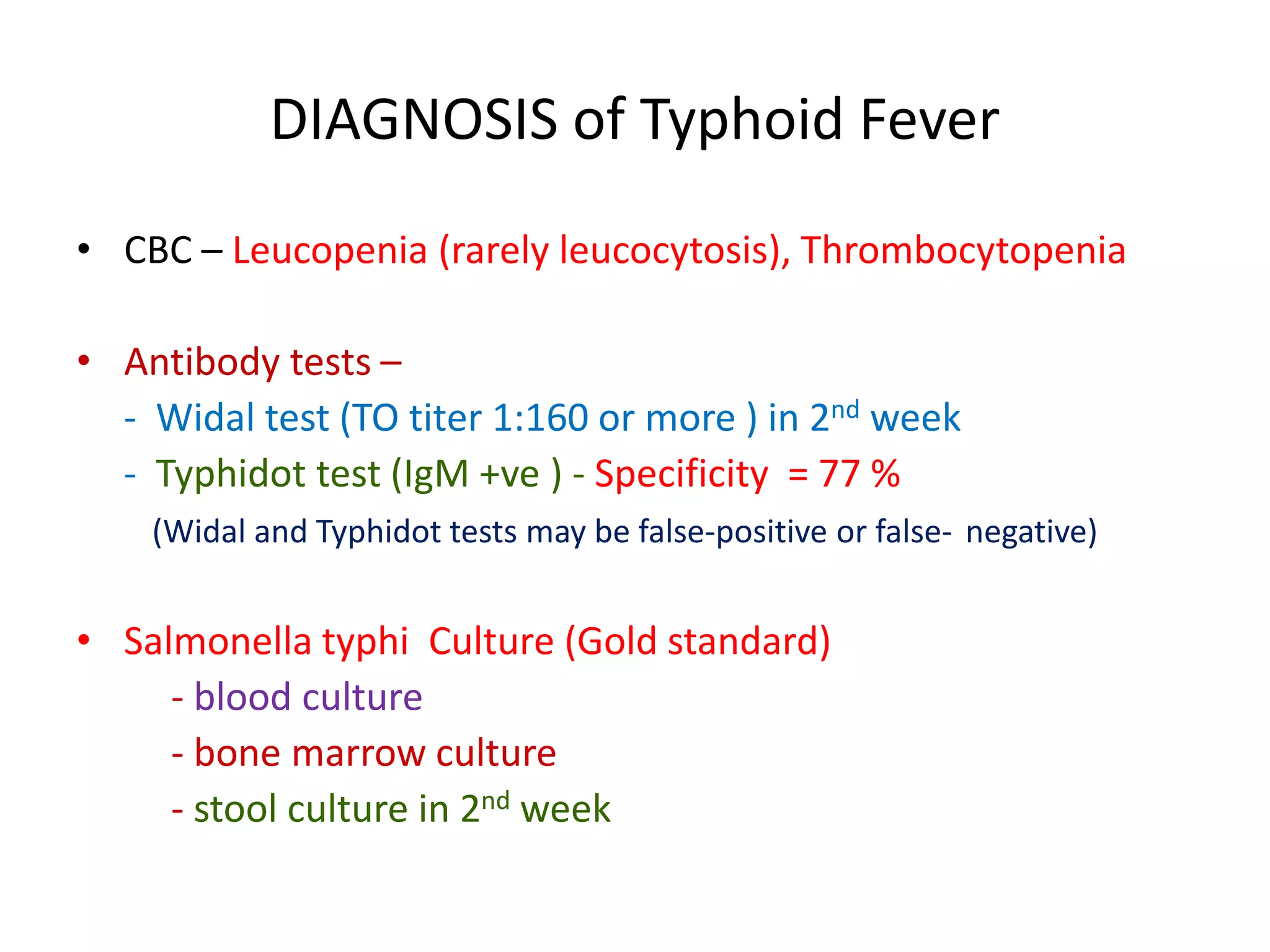 DIAGNOSIS of Typhoid Fever

• CBC – Leucopenia (rarely leucocytosis), Thrombocytopenia

• Antibody tests –
- Widal test (TO titer 1:160 or more ) in 2$^{nd}$ week
- Typhidot test (IgM +ve ) - Specificity = 77 %
(Widal and Typhidot tests may be false-positive or false- negative)

• Salmonella typhi Culture (Gold standard)
- blood culture
- bone marrow culture
- stool culture in 2$^{nd}$ week